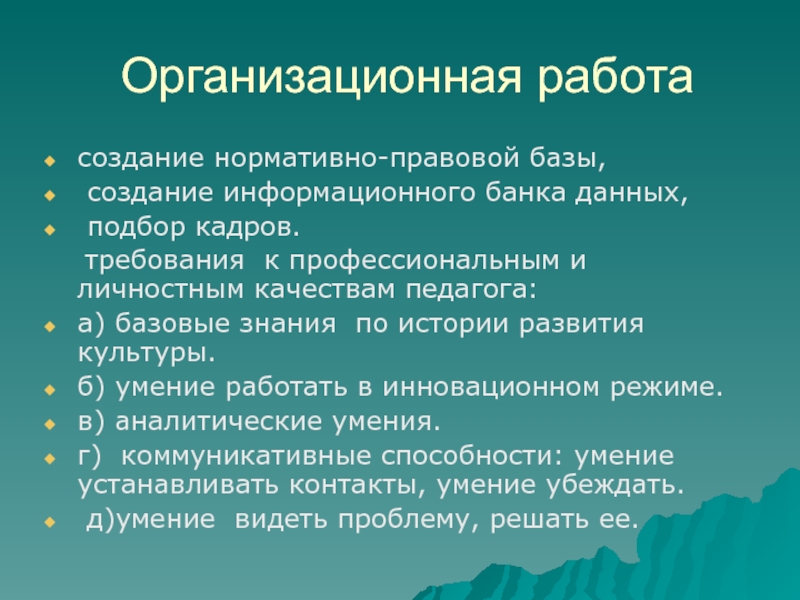 Организационная работа

создание нормативно-правовой базы,

создание информационного банка данных,

подбор кадров.

требования к профессиональным и личностным качествам педагога:

а) базовые знания по истории развития культуры.

б) умение работать в инновационном режиме.

в) аналитические умения.

г) коммуникативные способности: умение устанавливать контакты, умение убеждать.

д)умение видеть проблему, решать ее.